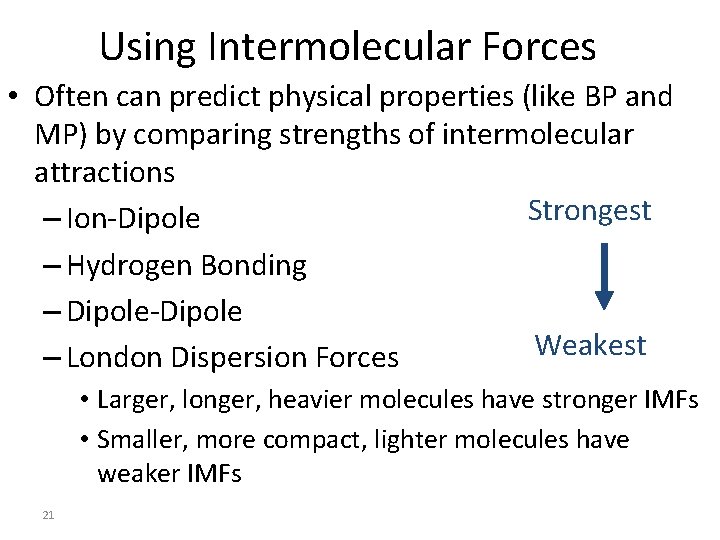 Using Intermolecular Forces

• Often can predict physical properties (like BP and MP) by comparing strengths of intermolecular attractions

– Ion-Dipole

– Hydrogen Bonding

– Dipole-Dipole

– London Dispersion Forces

• Larger, longer, heavier molecules have stronger IMFs

• Smaller, more compact, lighter molecules have weaker IMFs

Strongest

Weakest

21